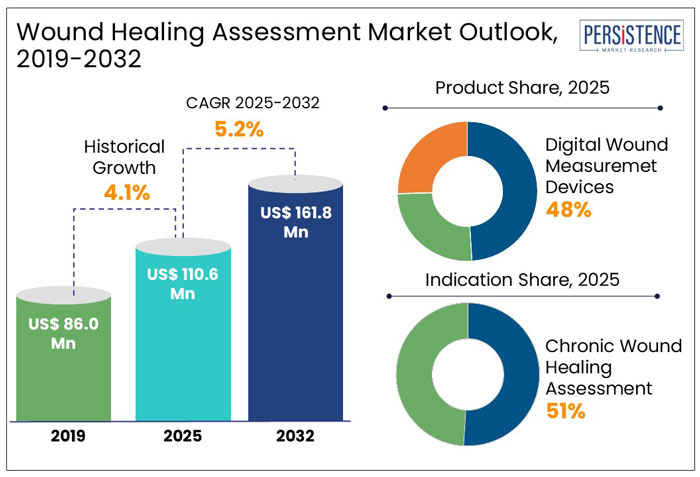 Wound Healing Assessment Market Outlook, 2019-2032

PERSISTENCE
MARKET RESEARCH

CAGR 2025-2032
5.2%

Historical Growth
4.1%

US$ 86.0 Mn

US$ 110.6 Mn

US$ 161.8 Mn

2019

2025

2032

Product Share, 2025

Digital Wound Measuremet Devices
48%

Indication Share, 2025

Chronic Wound Healing Assessment
51%